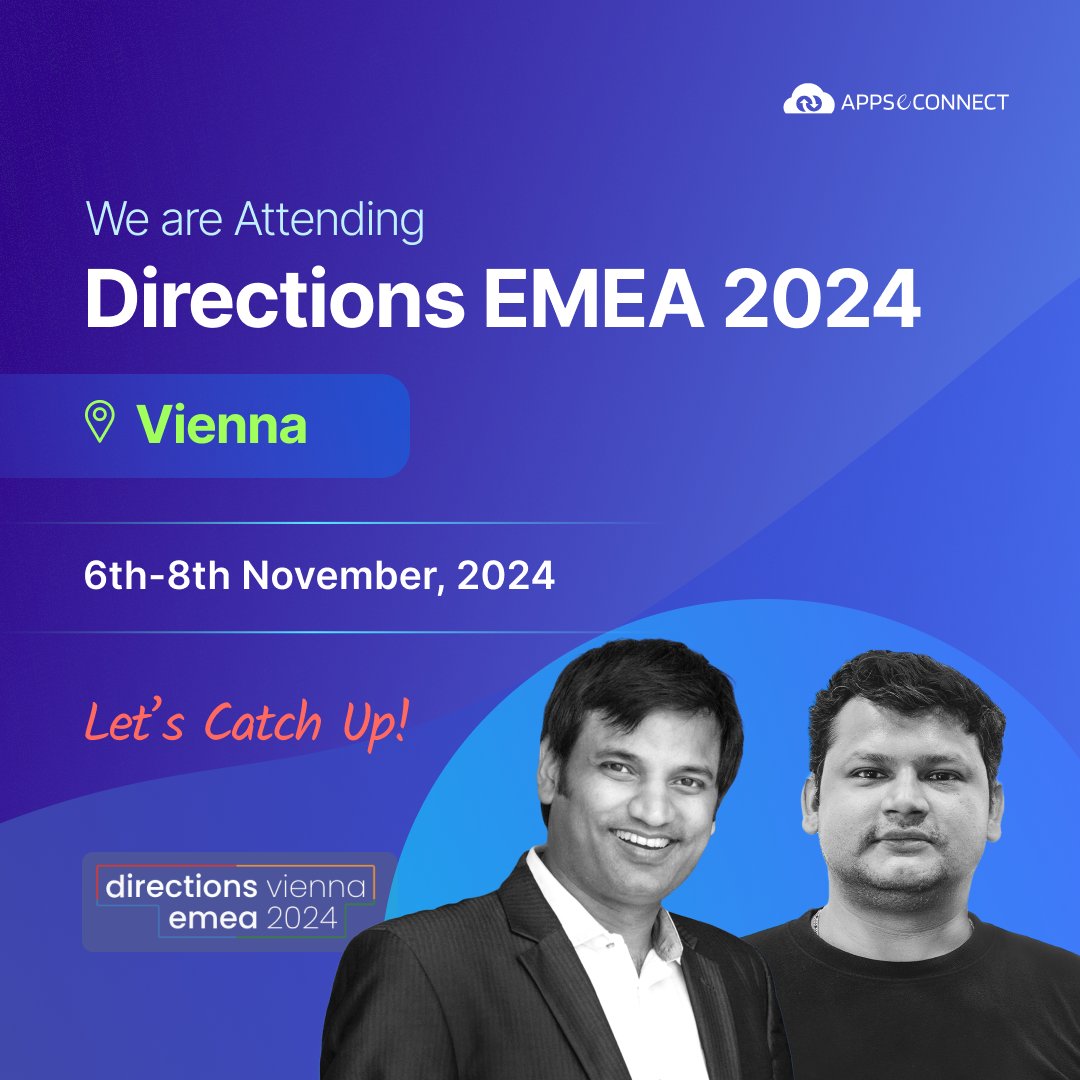 APPSeCONNECT

We are Attending
Directions EMEA 2024

Vienna

6th-8th November, 2024

Let's Catch Up!

directions vienna
emea 2024